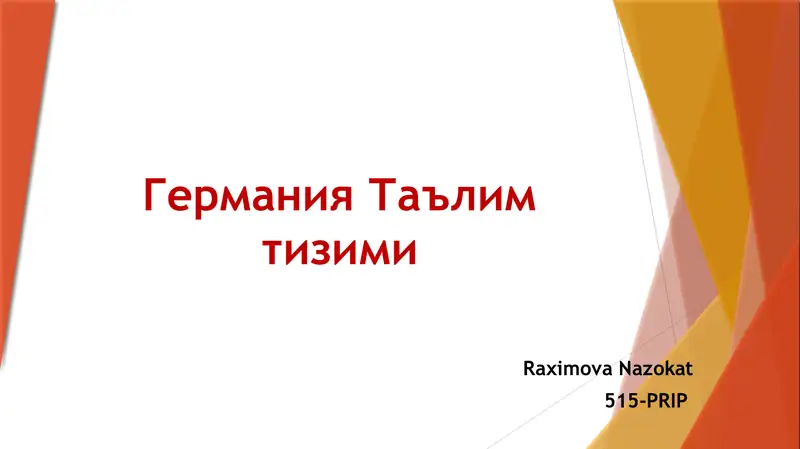 Германия Таълим тизими

Raximova Nazokat
515-PRIP